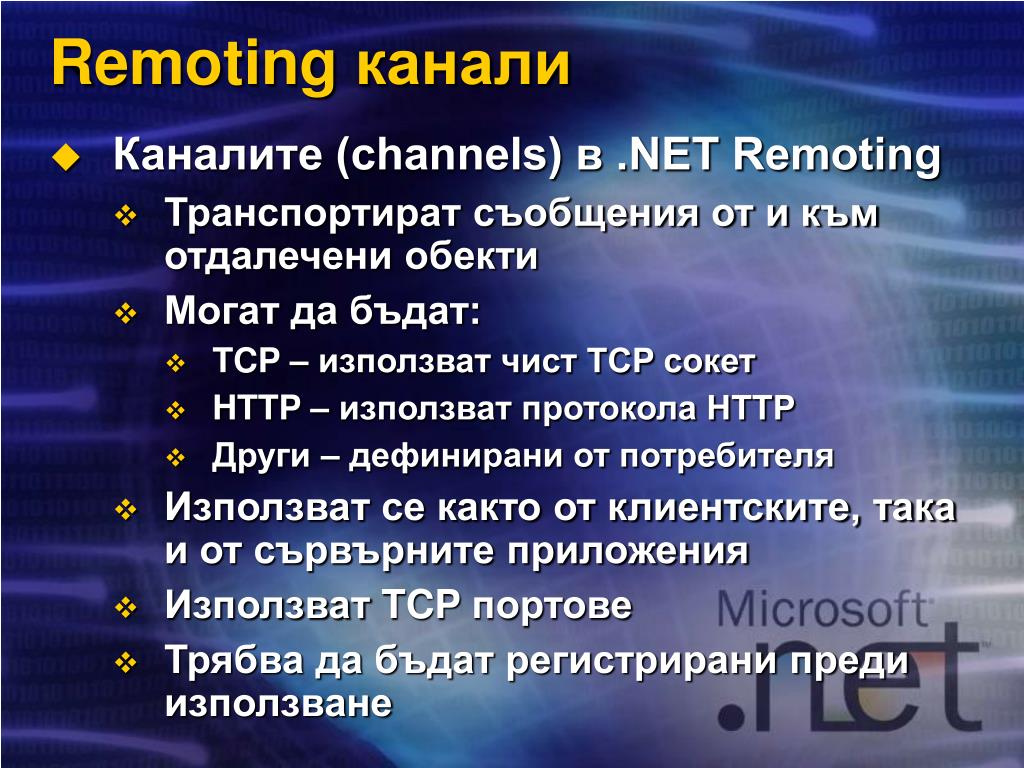 Remoting канали

Каналите (channels) в .NET Remoting

Транспортират съобщения от и към отдалечени обекти

Могат да бъдат:

TCP – използват чист TCP сокет

HTTP – използват протокола HTTP

Други – дефинирани от потребителя

Използват се както от клиентските, така и от сървърните приложения

Използват TCP портове

Трябва да бъдат регистрирани преди използване

Microsoft .net